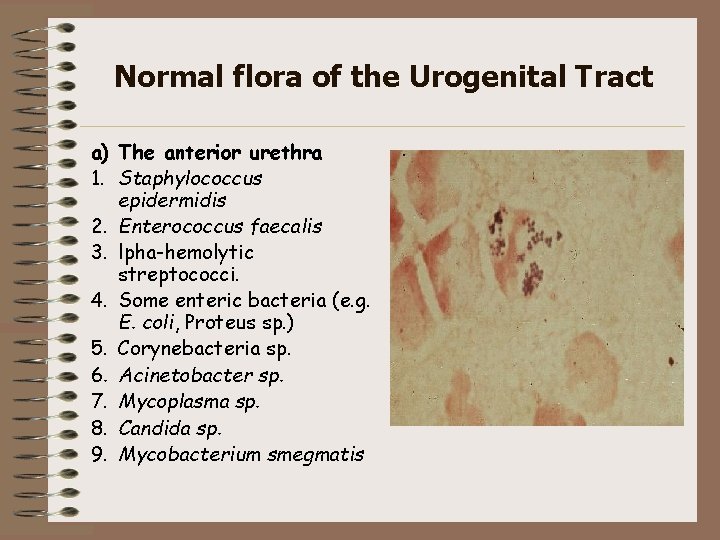 Normal flora of the Urogenital Tract

a) The anterior urethra
1. Staphylococcus epidermidis
2. Enterococcus faecalis
3. lpha-hemolytic streptococci.
4. Some enteric bacteria (e.g. E. coli, Proteus sp.)
5. Corynebacteria sp.
6. Acinetobacter sp.
7. Mycoplasma sp.
8. Candida sp.
9. Mycobacterium smegmatis